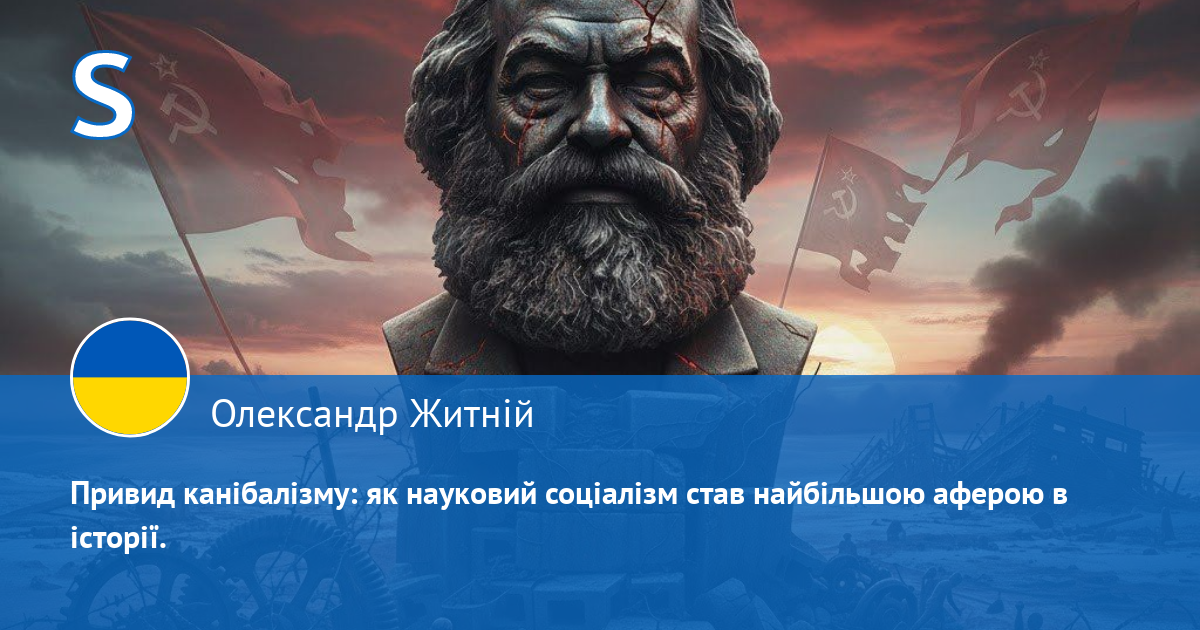 S

Олександр Житній

Привид канібалізму: як науковий соціалізм став найбільшою аферою в історії.